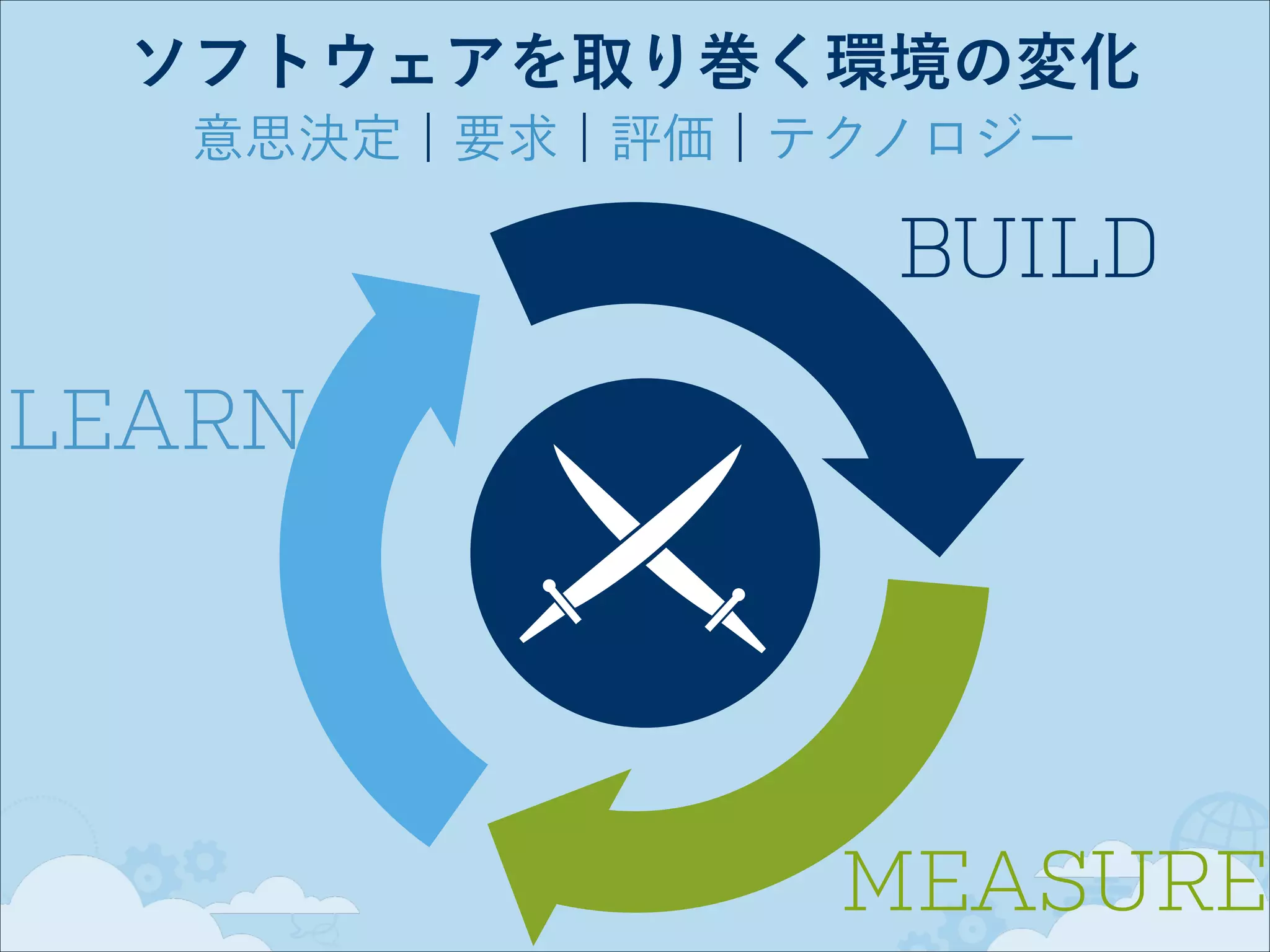 ソフトウェアを取り巻く環境の変化

意思決定 | 要求 | 評価 | テクノロジー

BUILD

LEARN

MEASURE